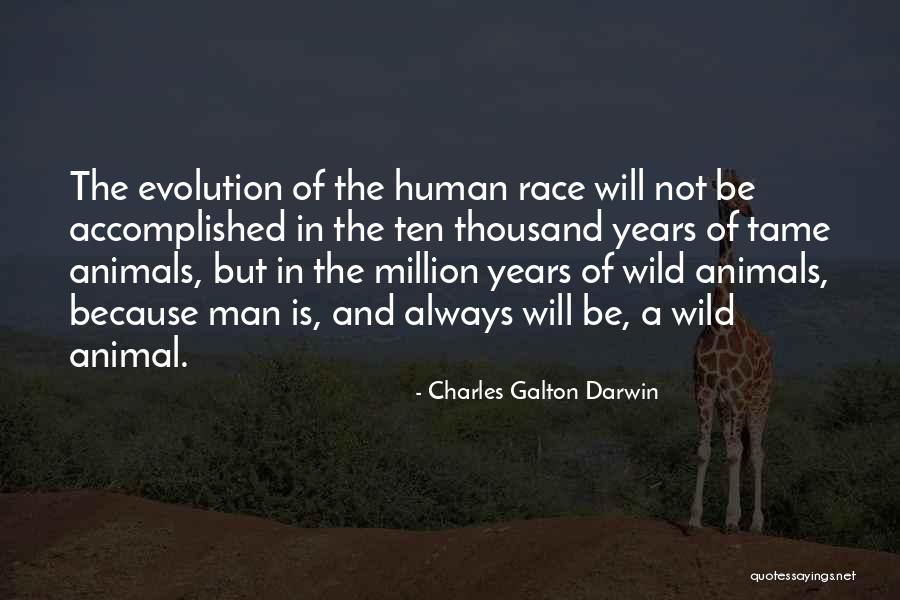 The evolution of the human race will not be accomplished in the ten thousand years of tame animals, but in the million years of wild animals, because man is, and always will be, a wild animal.

- Charles Galton Darwin

quotessayings.net